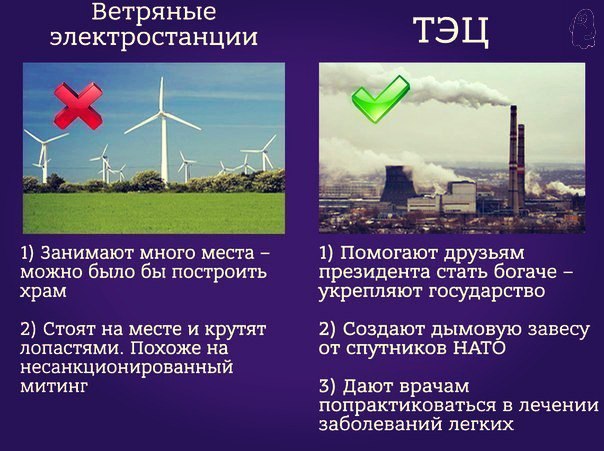 Ветряные электростанции

1) Занимают много места – можно было бы построить храм

2) Стоят на месте и крутят лопастями. Похоже на несанкционированный митинг

ТЭЦ

1) Помогают друзьям президента стать богаче – укрепляют государство

2) Создают дымовую завесу от спутников НАТО

3) Дают врачам попрактиковаться в лечении заболеваний легких